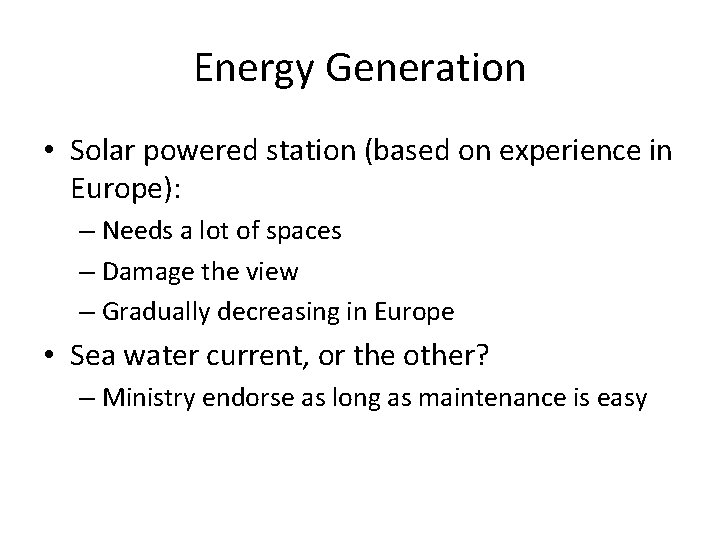 Energy Generation

• Solar powered station (based on experience in Europe):
 – Needs a lot of spaces
 – Damage the view
 – Gradually decreasing in Europe
• Sea water current, or the other?
 – Ministry endorse as long as maintenance is easy